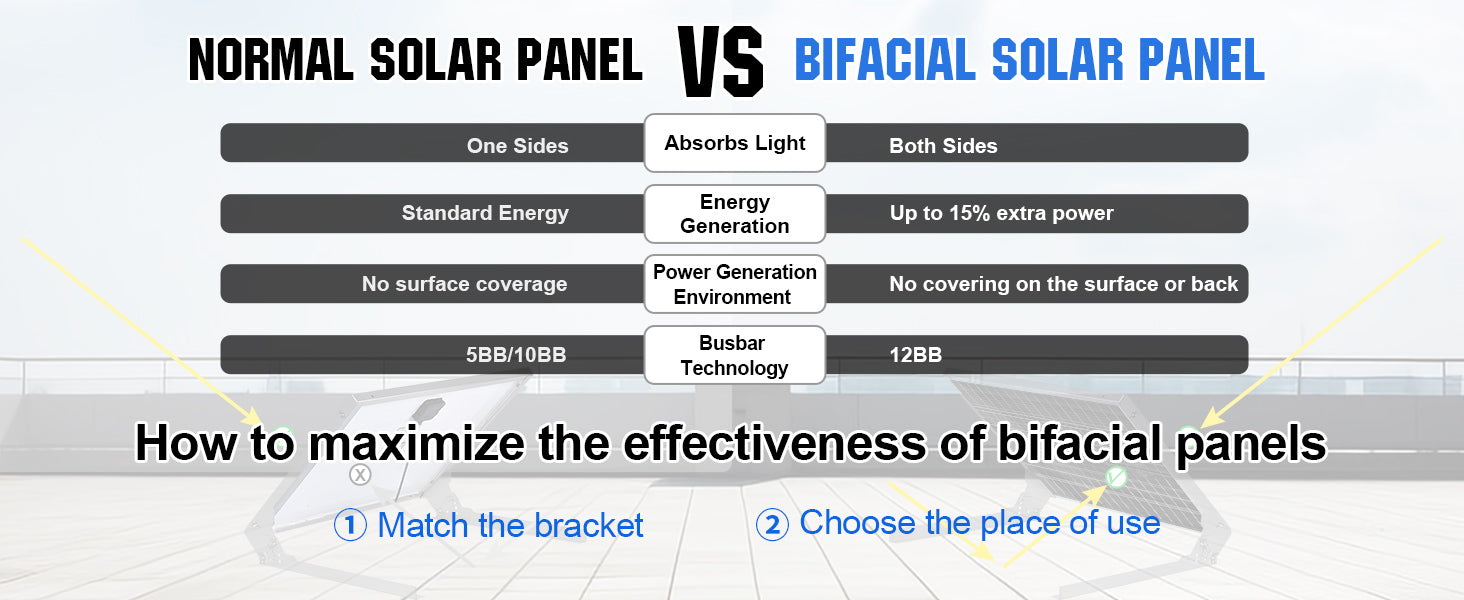 NORMAL SOLAR PANEL VS BIFACIAL SOLAR PANEL

| One Sides | Absorbs Light | Both Sides |
|---|---|---|
| Standard Energy | Energy Generation | Up to 15% extra power |
| No surface coverage | Power Generation Environment | No covering on the surface or back |
| 5BB/10BB | Busbar Technology | 12BB |

How to maximize the effectiveness of bifacial panels

① Match the bracket

② Choose the place of use